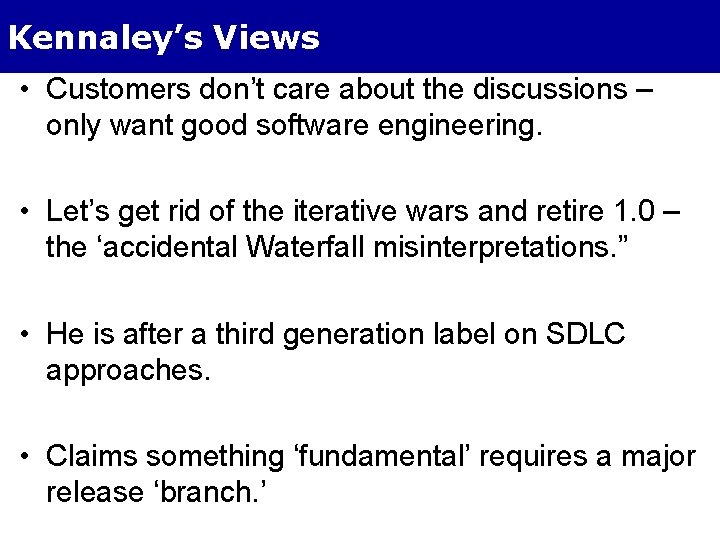 Kennaley’s Views

• Customers don’t care about the discussions – only want good software engineering.

• Let’s get rid of the iterative wars and retire 1.0 – the ‘accidental Waterfall misinterpretations.”

• He is after a third generation label on SDLC approaches.

• Claims something ‘fundamental’ requires a major release ‘branch.’